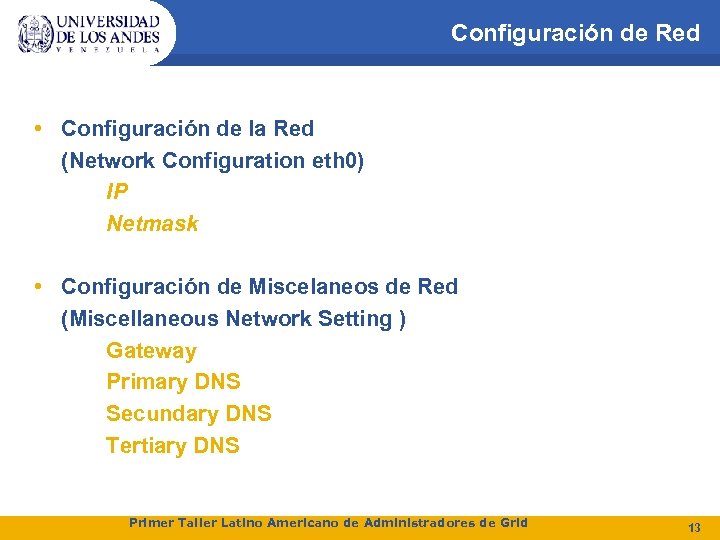 UNIVERSIDAD DE LOS ANDES
VENEZUELA

Configuración de Red

• Configuración de la Red
(Network Configuration eth0)
IP
Netmask

• Configuración de Miscelaneos de Red
(Miscellaneous Network Setting )
Gateway
Primary DNS
Secundary DNS
Tertiary DNS

Primer Taller Latino Americano de Administradores de Grid

13